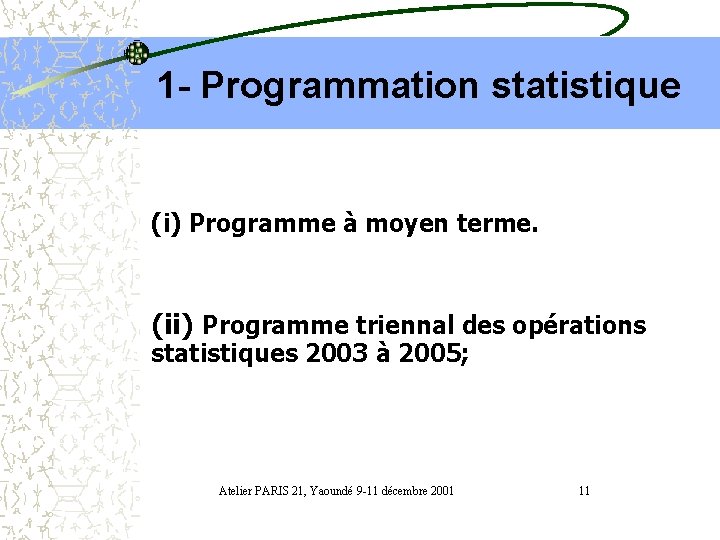 1- Programmation statistique

(i) Programme à moyen terme.

(ii) Programme triennal des opérations statistiques 2003 à 2005;

Atelier PARIS 21, Yaoundé 9-11 décembre 2001

11